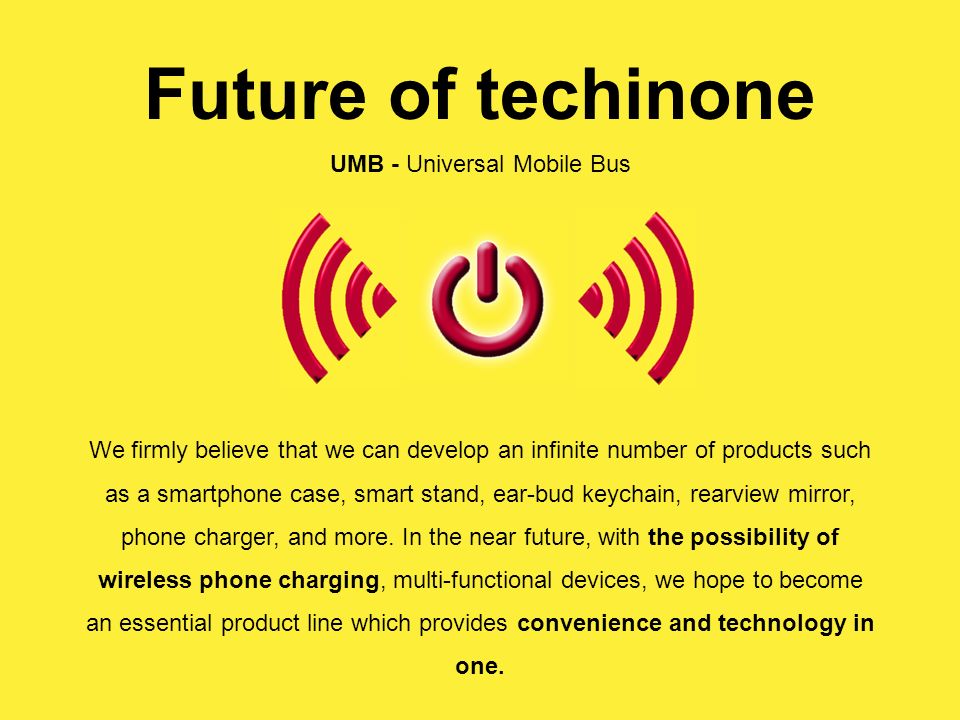 Future of techinone

UMB - Universal Mobile Bus

We firmly believe that we can develop an infinite number of products such as a smartphone case, smart stand, ear-bud keychain, rearview mirror, phone charger, and more. In the near future, with the possibility of wireless phone charging, multi-functional devices, we hope to become an essential product line which provides convenience and technology in one.